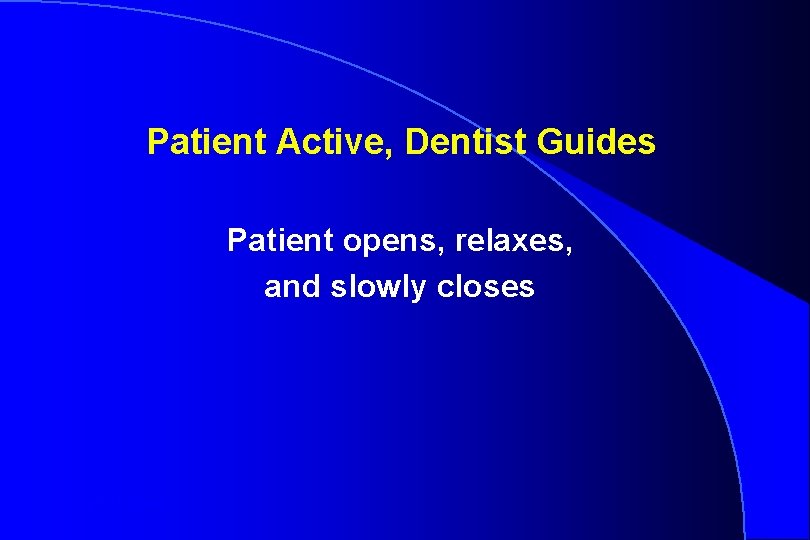 Patient Active, Dentist Guides

Patient opens, relaxes, and slowly closes